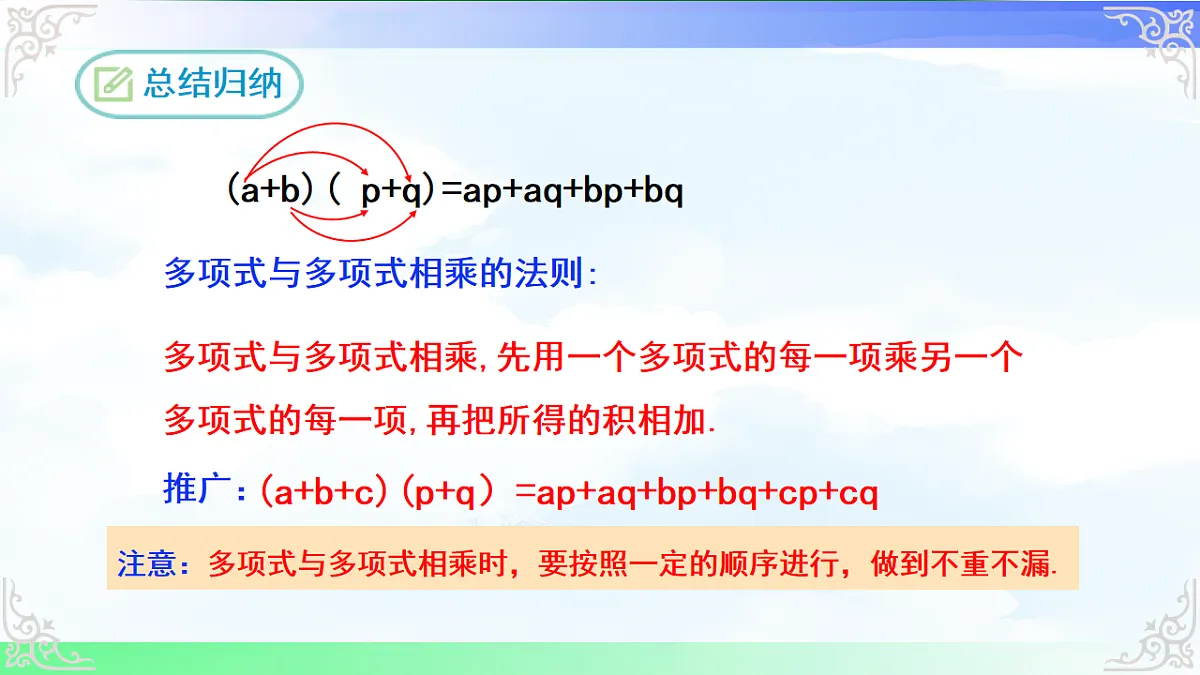 总结归纳

$(a+b)(p+q)=ap+aq+bp+bq$

多项式与多项式相乘的法则:

多项式与多项式相乘,先用一个多项式的每一项乘另一个多项式的每一项,再把所得的积相加.

推广:$(a+b+c)(p+q)=ap+aq+bp+bq+cp+cq$

注意:多项式与多项式相乘时,要按照一定的顺序进行,做到不重不漏.